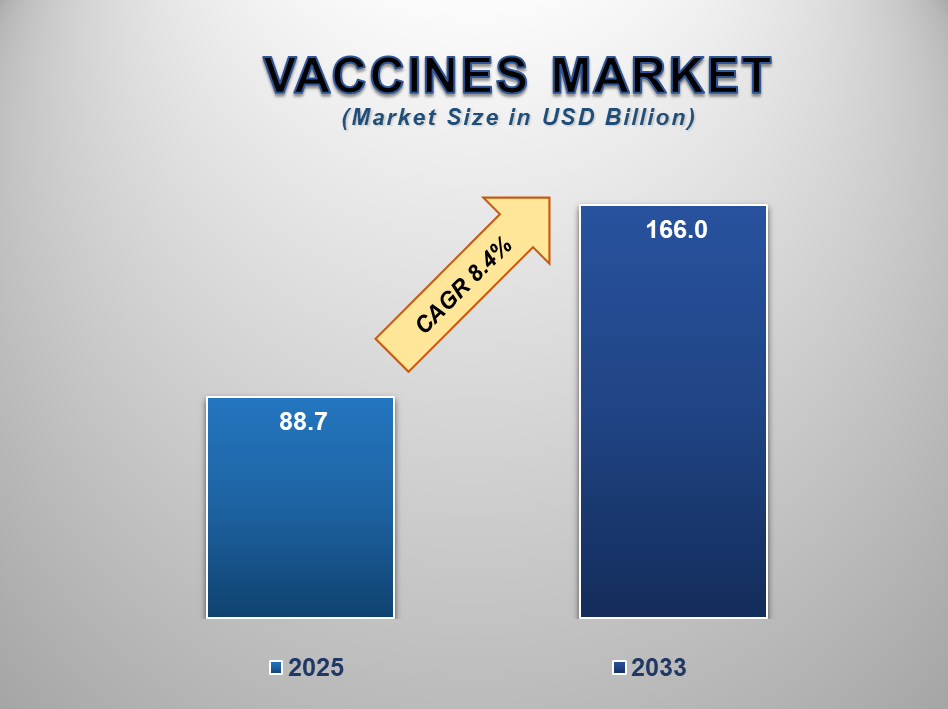 VACCINES MARKET
(Market Size in USD Billion)

CAGR 8.4%

88.7

166.0

2025

2033